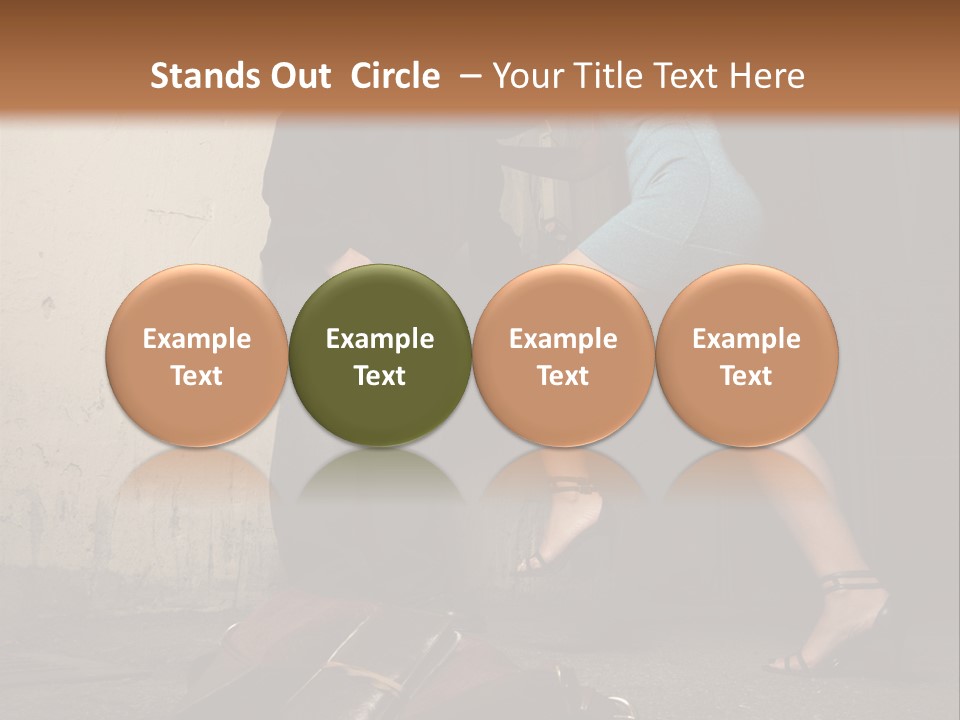 Stands Out Circle – Your Title Text Here

Example Text

Example Text

Example Text

Example Text